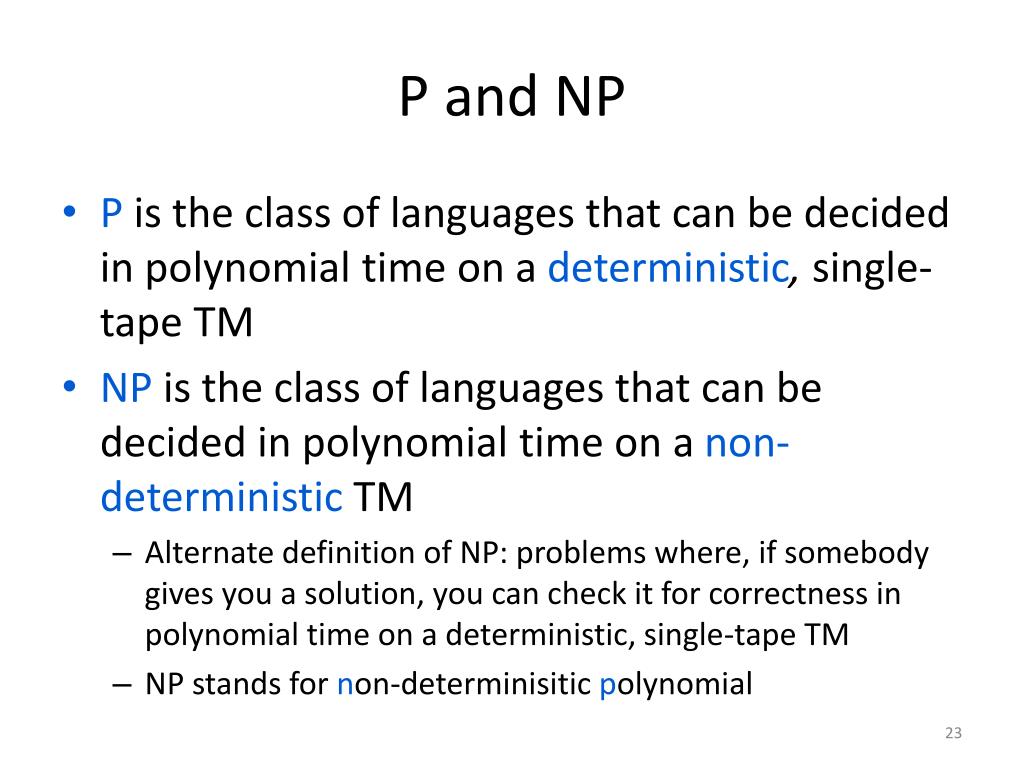 P and NP

• P is the class of languages that can be decided in polynomial time on a deterministic, single-tape TM

• NP is the class of languages that can be decided in polynomial time on a non-deterministic TM

– Alternate definition of NP: problems where, if somebody gives you a solution, you can check it for correctness in polynomial time on a deterministic, single-tape TM

– NP stands for non-determinisitic polynomial

23